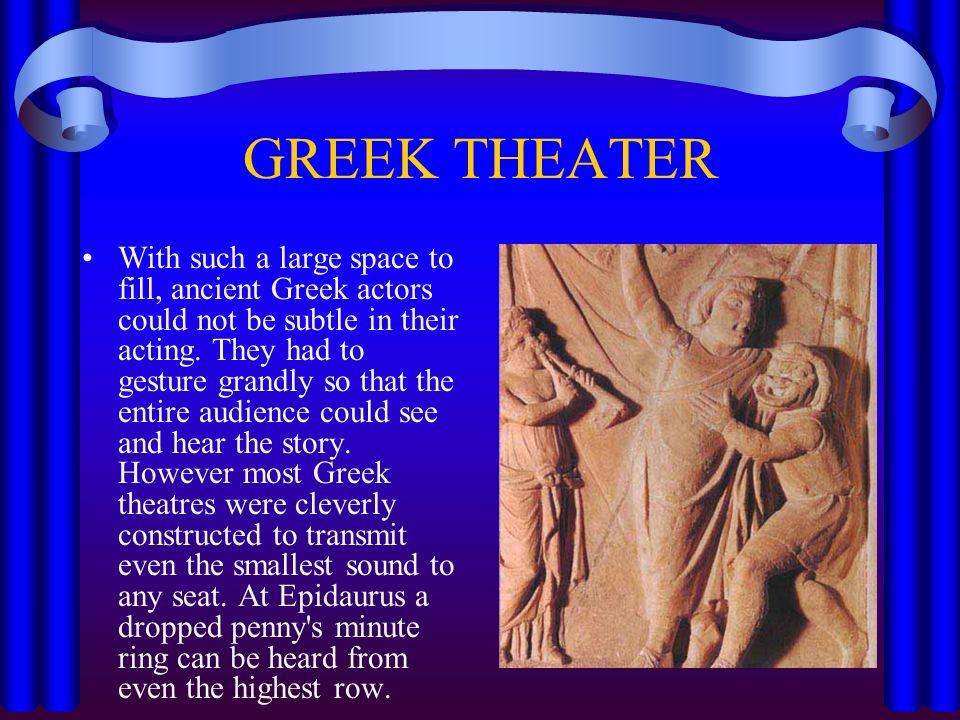 GREEK THEATER

• With such a large space to fill, ancient Greek actors could not be subtle in their acting. They had to gesture grandly so that the entire audience could see and hear the story. However most Greek theatres were cleverly constructed to transmit even the smallest sound to any seat. At Epidaurus a dropped penny's minute ring can be heard from even the highest row.